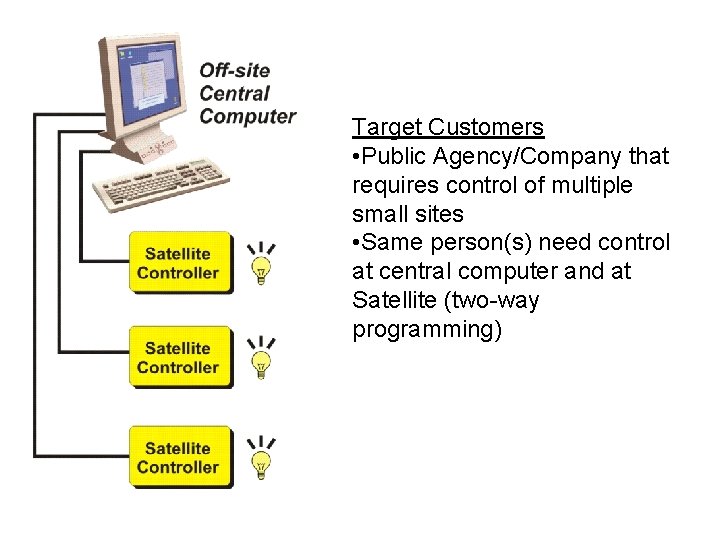 Off-site Central Computer

Satellite Controller

Satellite Controller

Satellite Controller

Target Customers
•Public Agency/Company that requires control of multiple small sites
•Same person(s) need control at central computer and at Satellite (two-way programming)